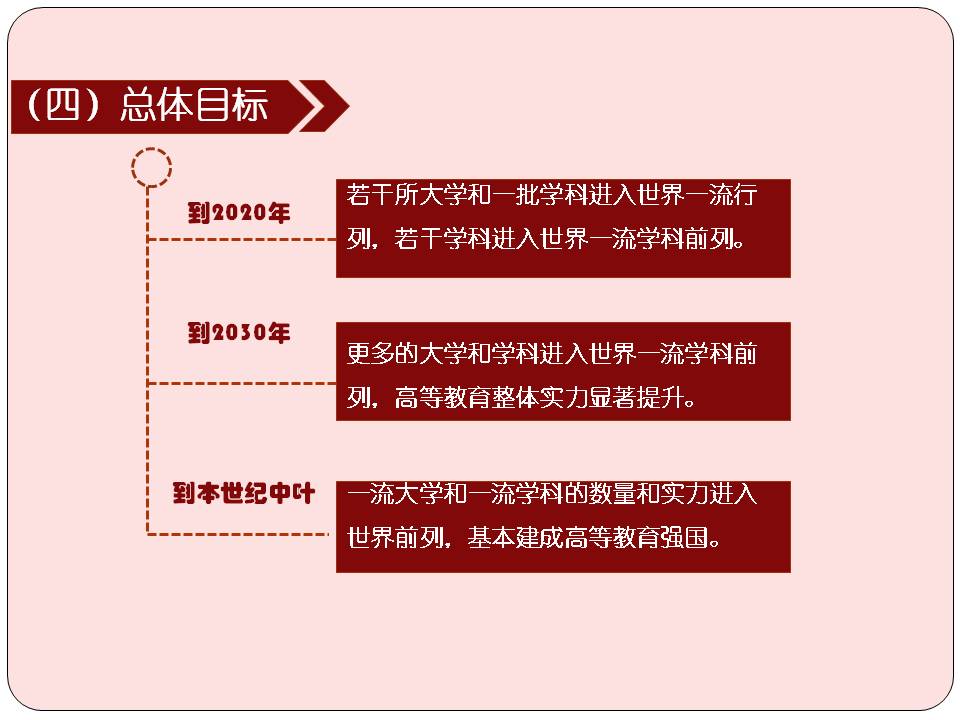 （四）总体目标

到2020年

若干所大学和一批学科进入世界一流行列，若干学科进入世界一流学科前列。

到2030年

更多的大学和学科进入世界一流学科前列，高等教育整体实力显著提升。

到本世纪中叶

一流大学和一流学科的数量和实力进入世界前列，基本建成高等教育强国。